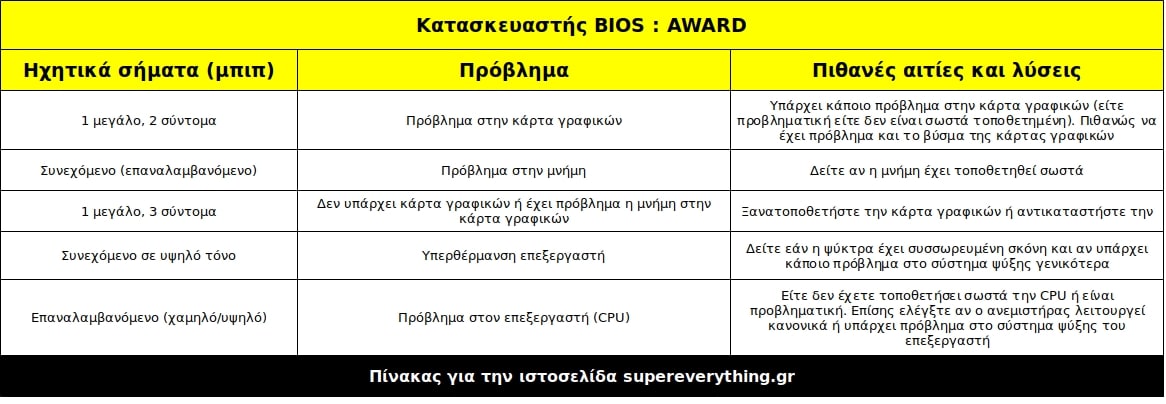 Κατασκευαστής BIOS : AWARD

| Ηχητικά σήματα (μπιπ) | Πρόβλημα | Πιθανές αιτίες και λύσεις |
|---|---|---|
| 1 μεγάλο, 2 σύντομα | Πρόβλημα στην κάρτα γραφικών | Υπάρχει κάποιο πρόβλημα στην κάρτα γραφικών (είτε προβληματική είτε δεν είναι σωστά τοποθετημένη). Πιθανώς να έχει πρόβλημα και το βύσμα της κάρτας γραφικών |
| Συνεχόμενο (επαναλαμβανόμενο) | Πρόβλημα στην μνήμη | Δείτε αν η μνήμη έχει τοποθετηθεί σωστά |
| 1 μεγάλο, 3 σύντομα | Δεν υπάρχει κάρτα γραφικών ή έχει πρόβλημα η μνήμη στην κάρτα γραφικών | Ξανατοποθετήστε την κάρτα γραφικών ή αντικαταστήστε την |
| Συνεχόμενο σε υψηλό τόνο | Υπερθέρμανση επεξεργαστή | Δείτε εάν η ψύκτρα έχει συσσωρευμένη σκόνη και αν υπάρχει κάποιο πρόβλημα στο σύστημα ψύξης γενικότερα |
| Επαναλαμβανόμενο (χαμηλό/υψηλό) | Πρόβλημα στον επεξεργαστή (CPU) | Είτε δεν έχετε τοποθετήσει σωστά την CPU ή είναι προβληματική. Επίσης ελέγξτε αν ο ανεμιστήρας λειτουργεί κανονικά ή υπάρχει πρόβλημα στο σύστημα ψύξης του επεξεργαστή |

Πίνακας για την ιστοσελίδα supereverything.gr